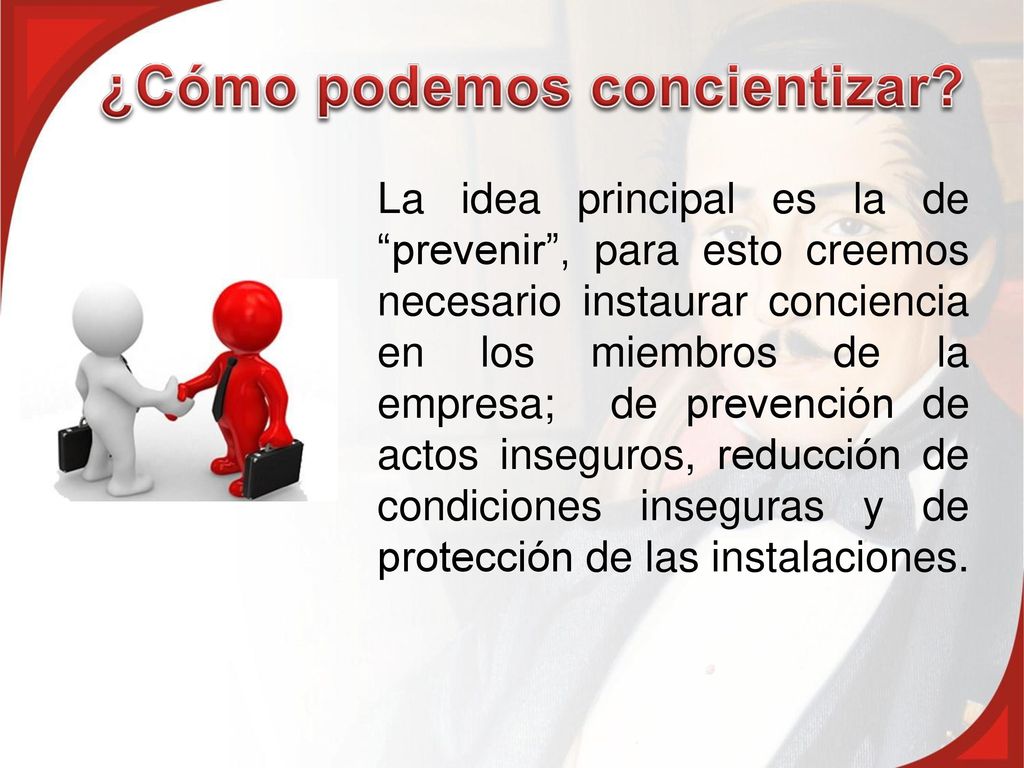 ¿Cómo podemos concientizar?

La idea principal es la de “prevenir”, para esto creemos necesario instaurar conciencia en los miembros de la empresa; de prevención de actos inseguros, reducción de condiciones inseguras y de protección de las instalaciones.